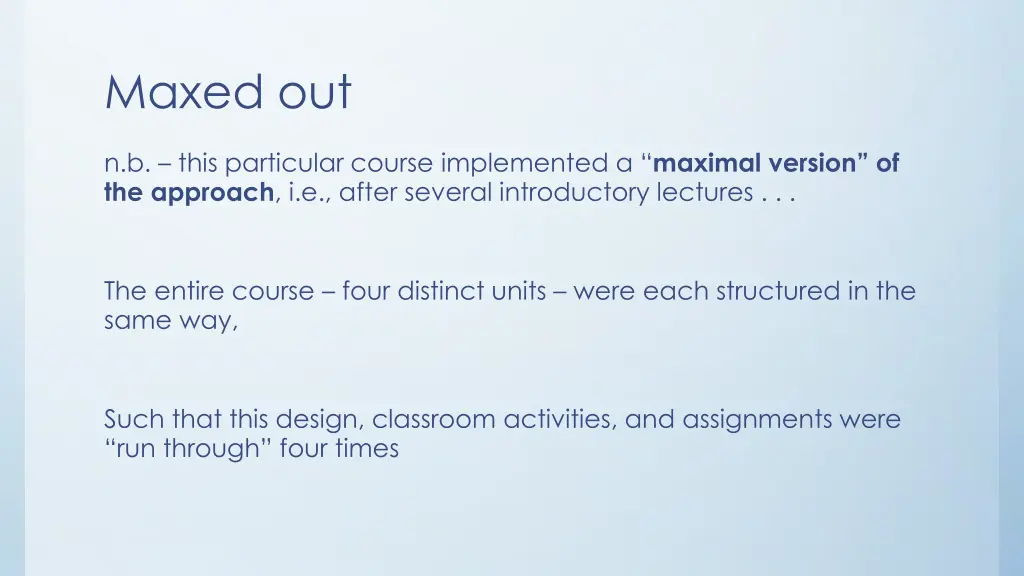 Maxed out

n.b. – this particular course implemented a “maximal version” of the approach, i.e., after several introductory lectures . . .

The entire course – four distinct units – were each structured in the same way,

Such that this design, classroom activities, and assignments were “run through” four times